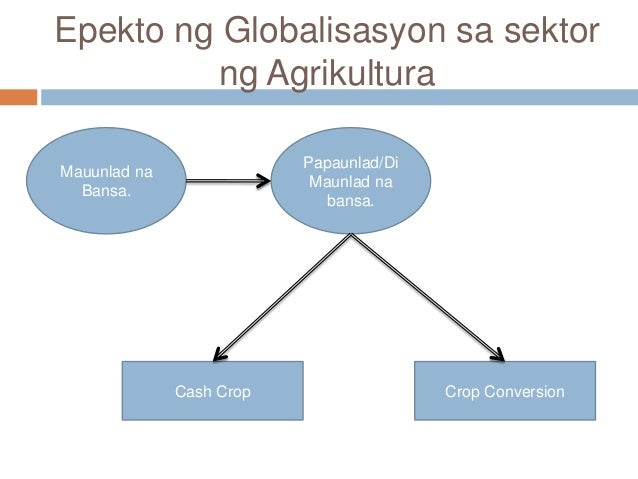 Epekto ng Globalisasyon sa sektor ng Agrikultura

Mauunlad na Bansa.

Papaunlad/Di Maunlad na bansa.

Cash Crop

Crop Conversion